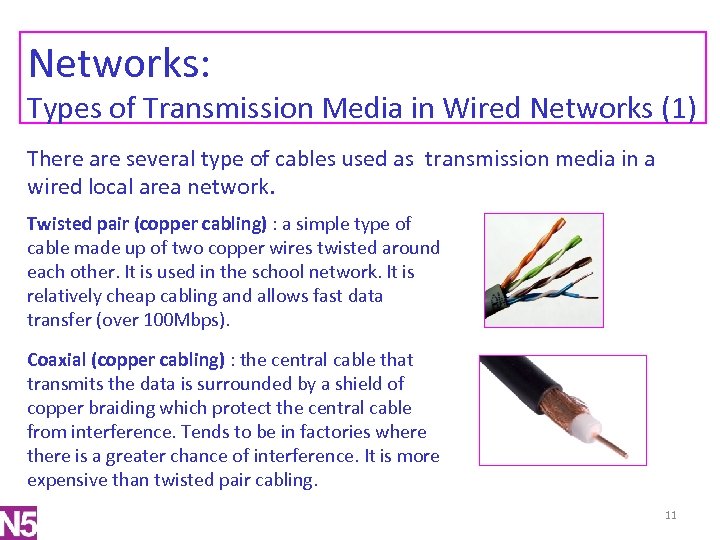 Networks:
Types of Transmission Media in Wired Networks (1)

There are several type of cables used as transmission media in a wired local area network.

Twisted pair (copper cabling) : a simple type of cable made up of two copper wires twisted around each other. It is used in the school network. It is relatively cheap cabling and allows fast data transfer (over 100Mbps).

Coaxial (copper cabling) : the central cable that transmits the data is surrounded by a shield of copper braiding which protect the central cable from interference. Tends to be in factories where there is a greater chance of interference. It is more expensive than twisted pair cabling.

N5

11